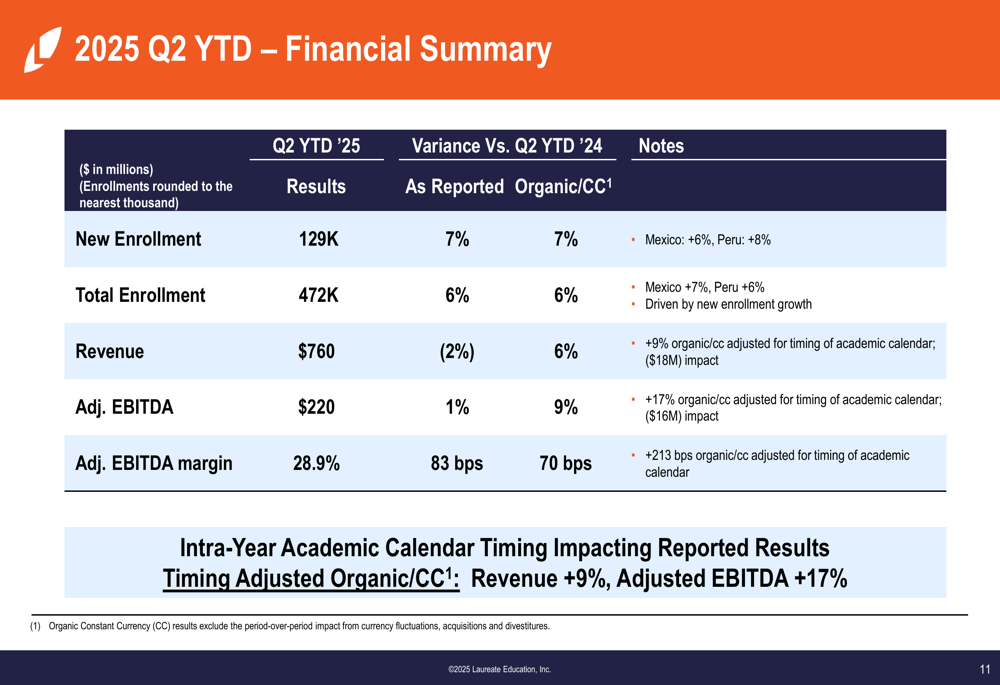 2025 Q2 YTD – Financial Summary

| ($ in millions) (Enrollments rounded to the nearest thousand) | Q2 YTD '25 Results | Variance Vs. Q2 YTD '24 As Reported | Variance Vs. Q2 YTD '24 Organic/CC$^1$ | Notes |
|---|---|---|---|---|
| New Enrollment | 129K | 7% | 7% | • Mexico: +6%, Peru: +8% |
| Total Enrollment | 472K | 6% | 6% | • Mexico +7%, Peru +6% • Driven by new enrollment growth |
| Revenue | $760 | (2%) | 6% | • +9% organic/cc adjusted for timing of academic calendar; ($18M) impact |
| Adj. EBITDA | $220 | 1% | 9% | • +17% organic/cc adjusted for timing of academic calendar; ($16M) impact |
| Adj. EBITDA margin | 28.9% | 83 bps | 70 bps | • +213 bps organic/cc adjusted for timing of academic calendar |

Intra-Year Academic Calendar Timing Impacting Reported Results
Timing Adjusted Organic/CC$^1$: Revenue +9%, Adjusted EBITDA +17%

(1) Organic Constant Currency (CC) results exclude the period-over-period impact from currency fluctuations, acquisitions and divestitures.

©2025 Laureate Education, Inc.

11